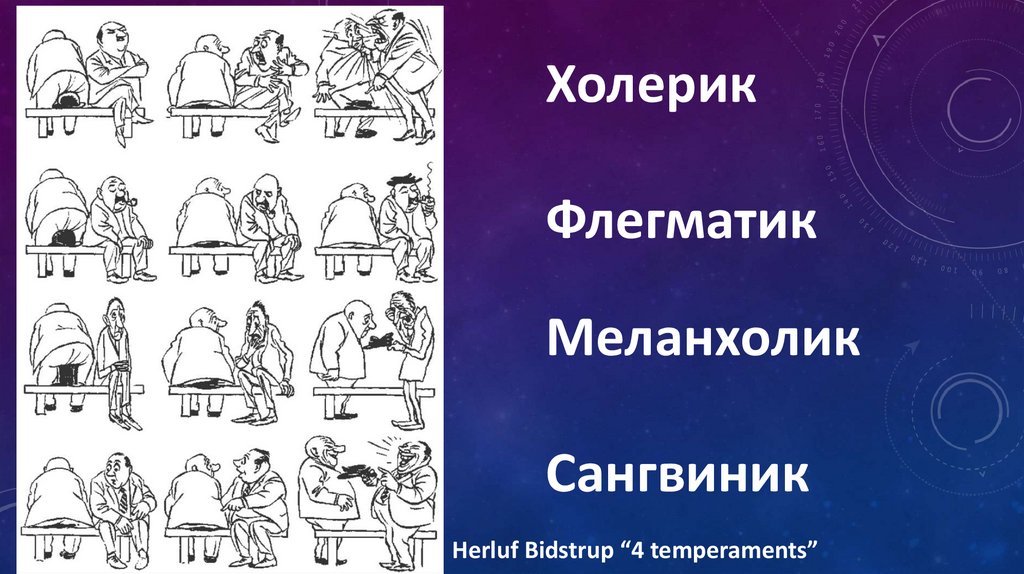 Холерик

Флегматик

Меланхолик

Сангвиник

Herluf Bidstrup “4 temperaments”